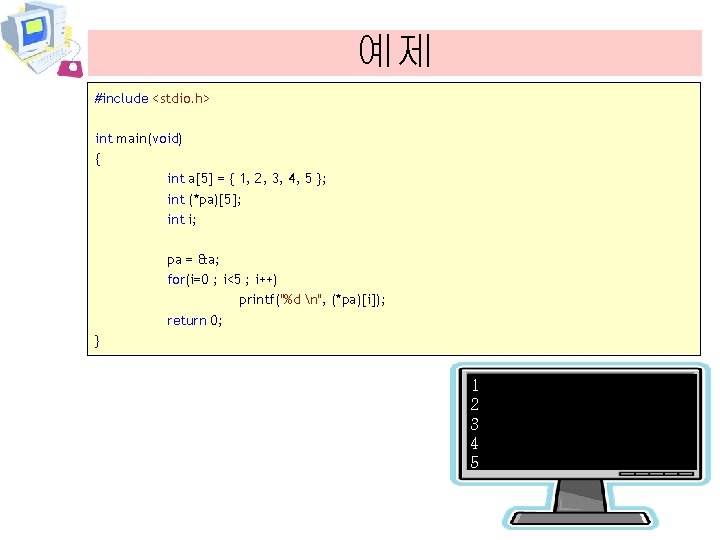 예제

#include <stdio.h>

int main(void)
{
int a[5] = { 1, 2, 3, 4, 5 };
int (*pa)[5];
int i;

pa = &a;
for(i=0 ; i<5 ; i++)
printf("%d \n", (*pa)[i]);
return 0;
}

1
2
3
4
5